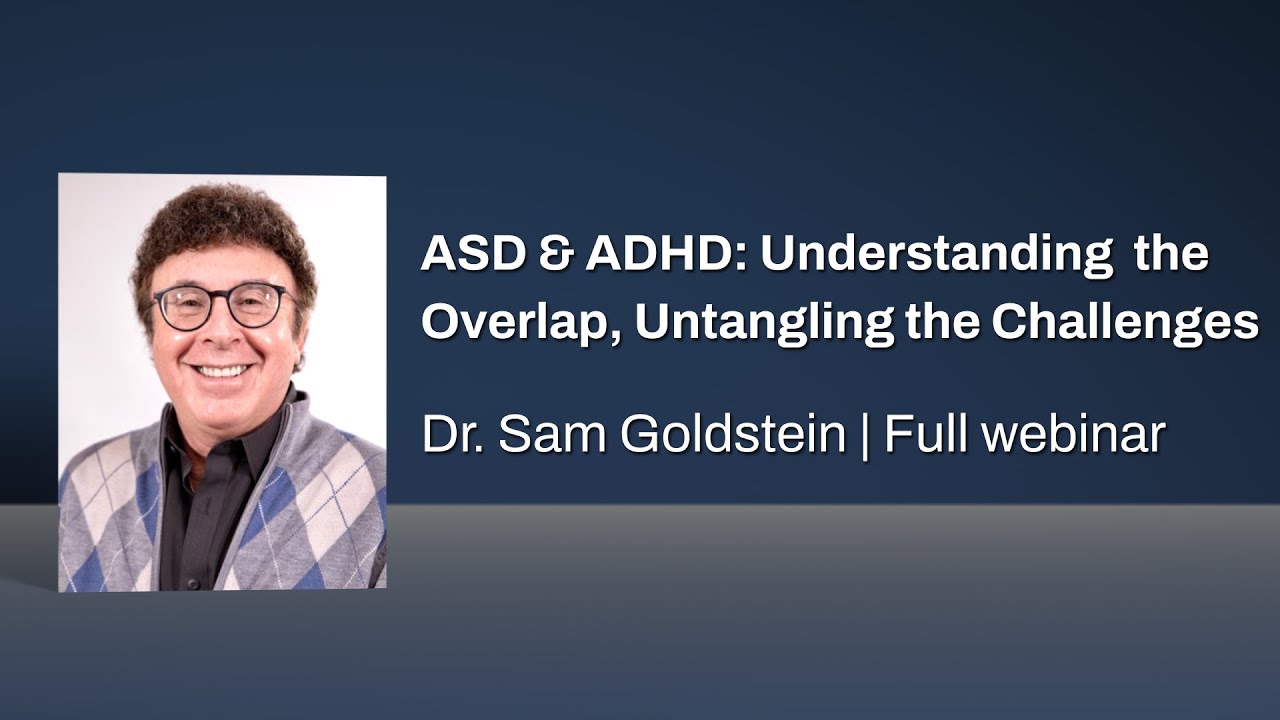 ASD & ADHD: Understanding the Overlap, Untangling the Challenges

Dr. Sam Goldstein | Full webinar